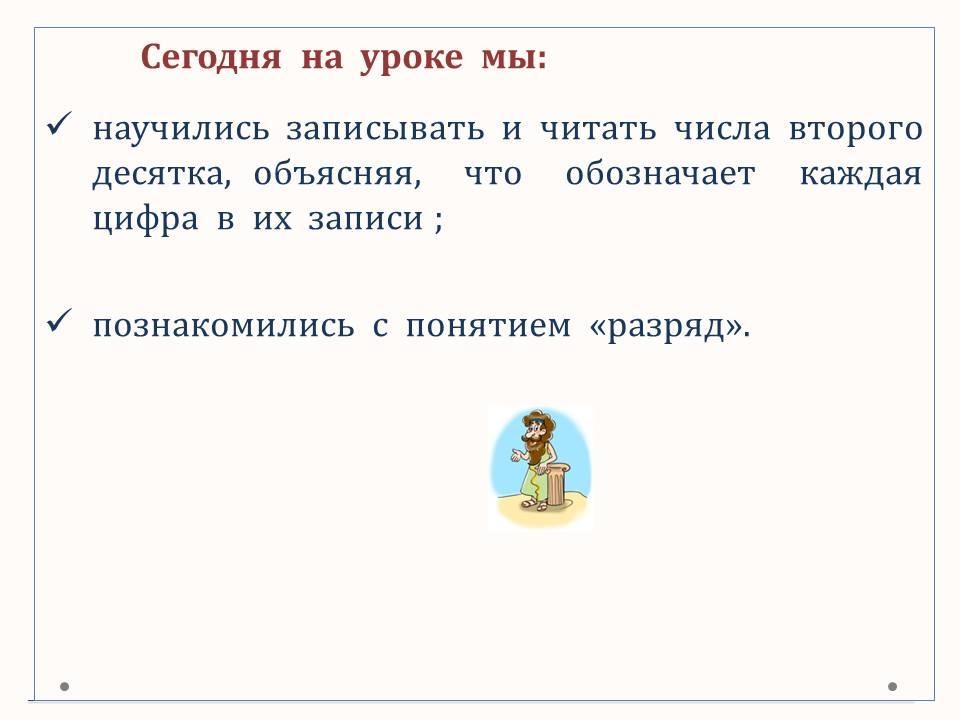 Сегодня на уроке мы:

✓ научились записывать и читать числа второго десятка, объясняя, что обозначает каждая цифра в их записи ;

✓ познакомились с понятием «разряд».